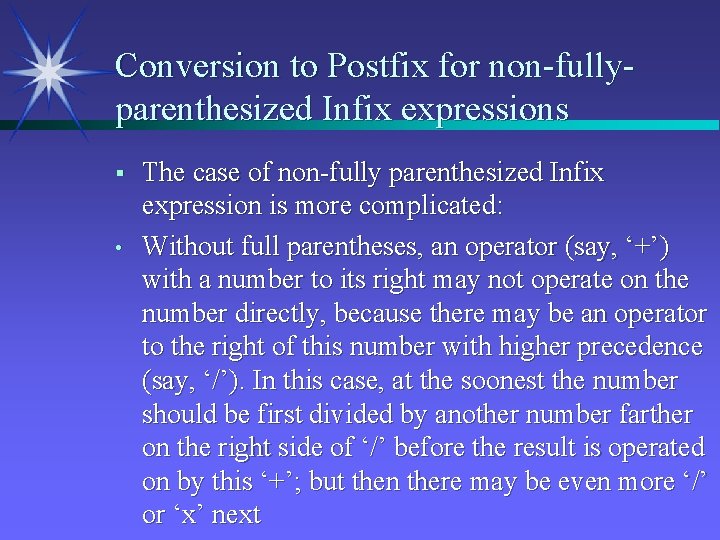 Conversion to Postfix for non-fully-parenthesized Infix expressions

▪ The case of non-fully parenthesized Infix expression is more complicated:

• Without full parentheses, an operator (say, ‘+’) with a number to its right may not operate on the number directly, because there may be an operator to the right of this number with higher precedence (say, ‘/’). In this case, at the soonest the number should be first divided by another number farther on the right side of ‘/’ before the result is operated on by this ‘+’; but then there may be even more ‘/’ or ‘x’ next